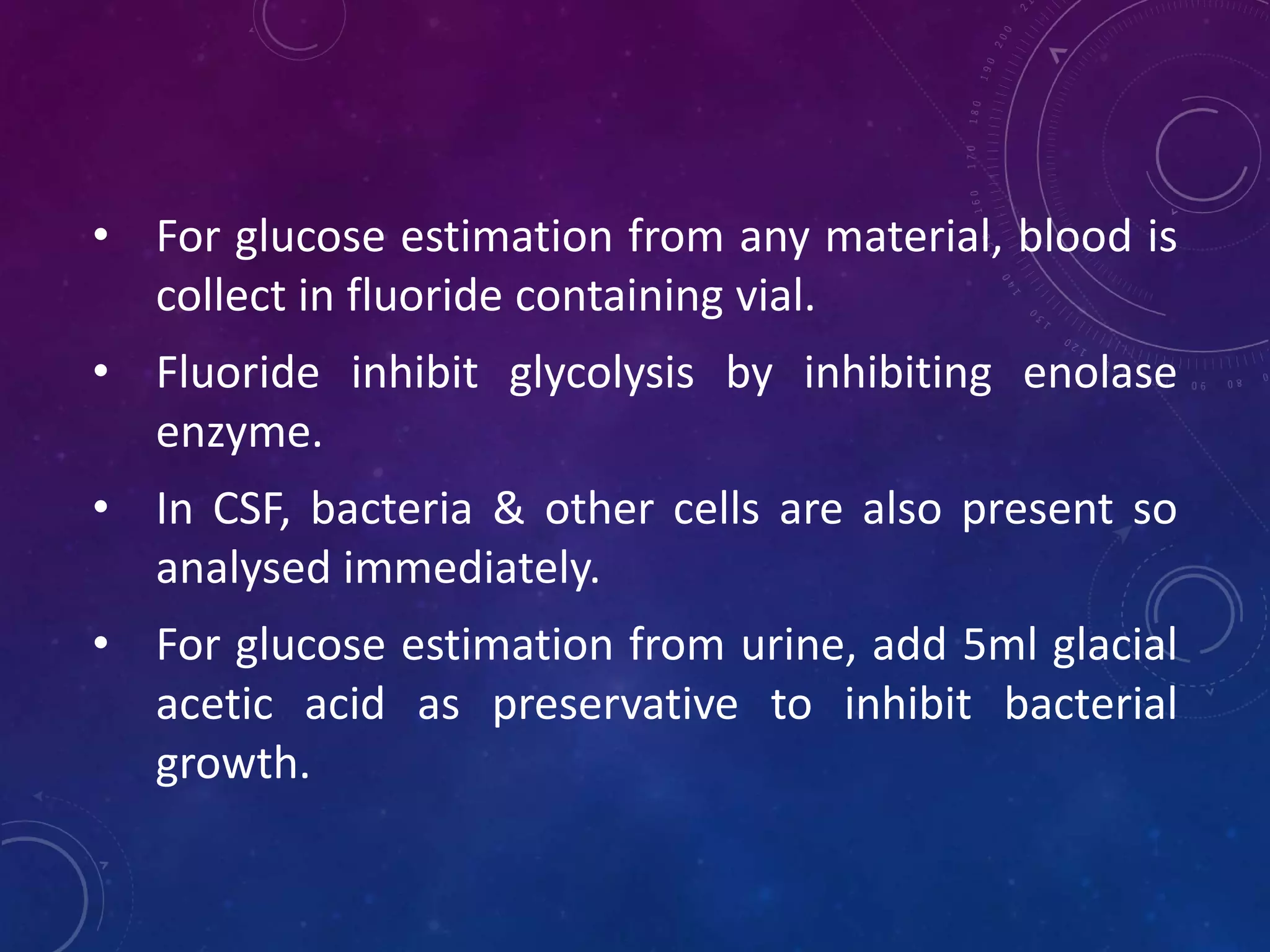 • For glucose estimation from any material, blood is collect in fluoride containing vial.

• Fluoride inhibit glycolysis by inhibiting enolase enzyme.

• In CSF, bacteria & other cells are also present so analysed immediately.

• For glucose estimation from urine, add 5ml glacial acetic acid as preservative to inhibit bacterial growth.